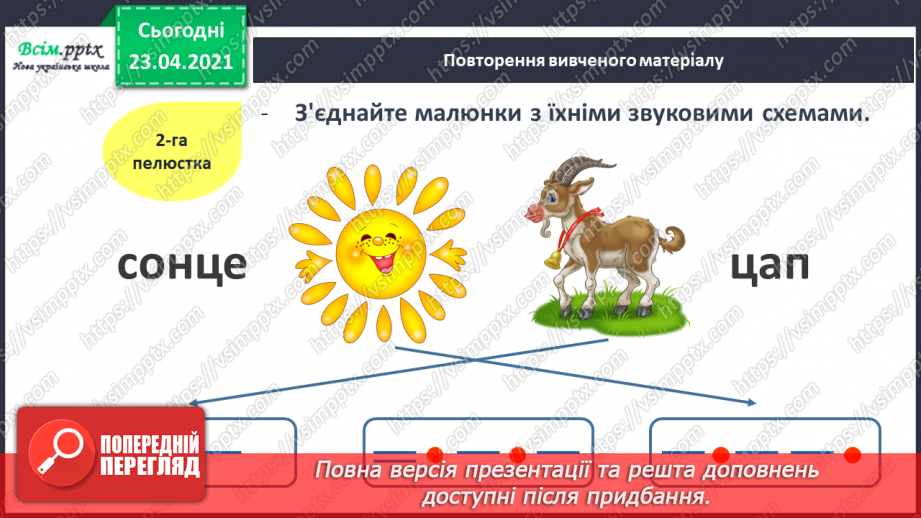 Всім.pptx
Нова українська школа

Сьогодні
23.04.2021

Повторення вивченого матеріалу

2-га пелюстка

- З'єднайте малюнки з їхніми звуковими схемами.

сонце

цап

ПОПЕРЕДНІЙ ПЕРЕГЛЯД

Повна версія презентації та решта доповнень доступні після придбання.

https://vsimpptx.com